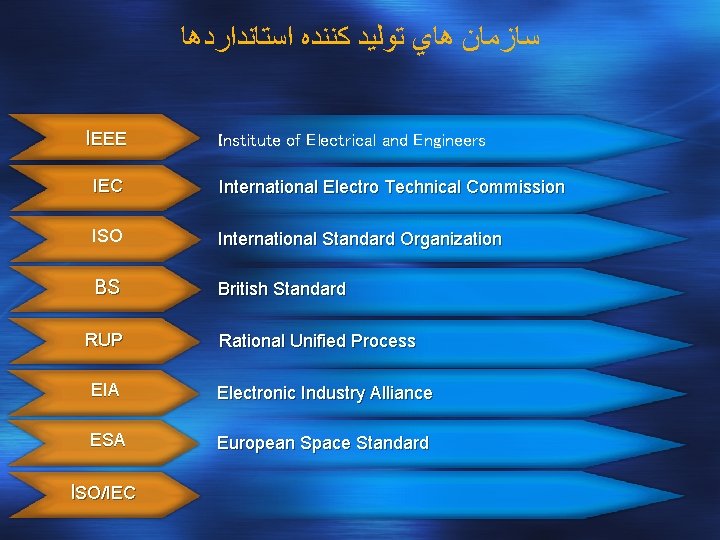 سازمان هاي توليد كننده استانداردها

IEEE
Institute of Electrical and Engineers

IEC
International Electro Technical Commission

ISO
International Standard Organization

BS
British Standard

RUP
Rational Unified Process

EIA
Electronic Industry Alliance

ESA
European Space Standard

ISO/IEC